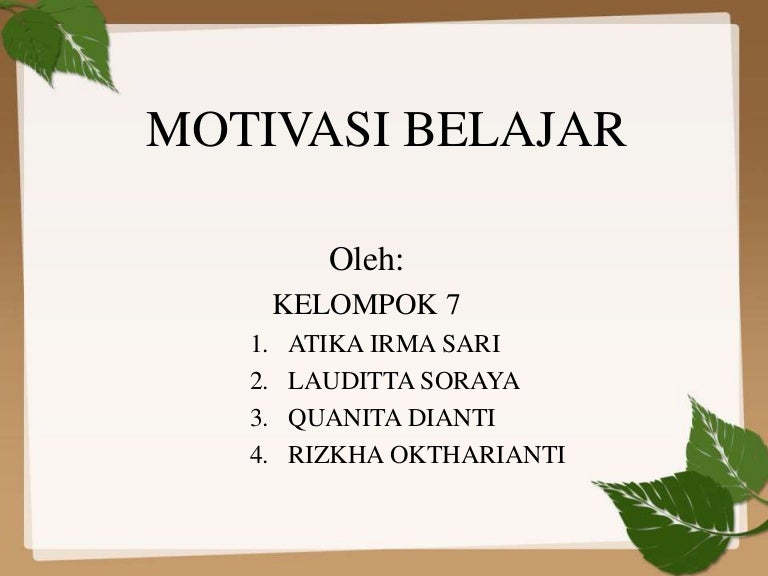 MOTIVASI BELAJAR

Oleh:
KELOMPOK 7
1. ATIKA IRMA SARI
2. LAUDITTA SORAYA
3. QUANITA DIANTI
4. RIZKHA OKTHARIANTI